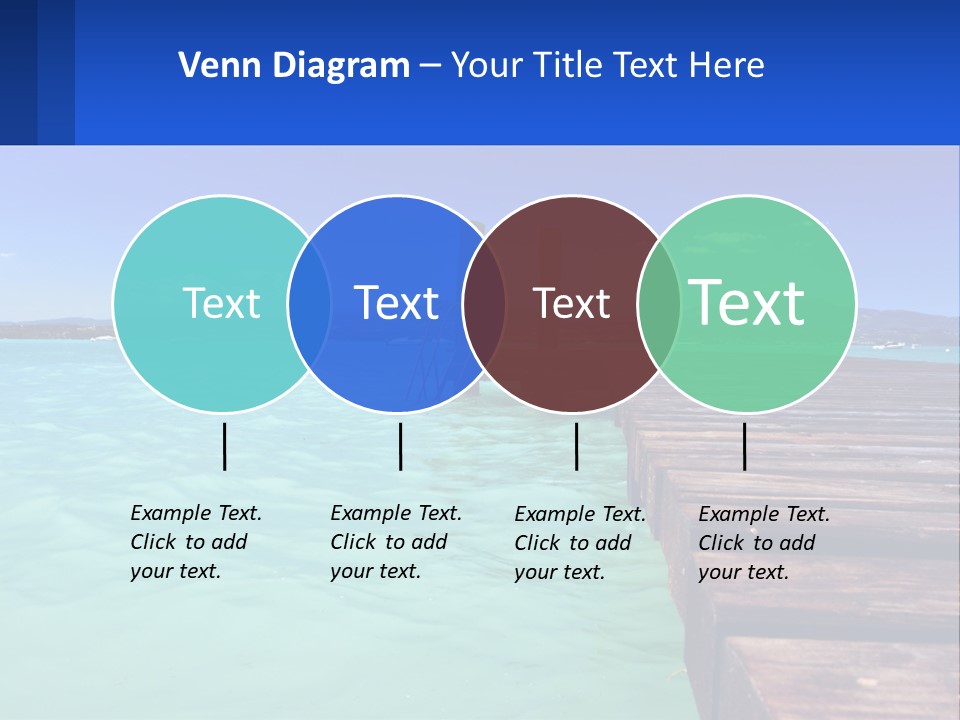 Venn Diagram – Your Title Text Here

Text

Text

Text

Text

Example Text. Click to add your text.

Example Text. Click to add your text.

Example Text. Click to add your text.

Example Text. Click to add your text.